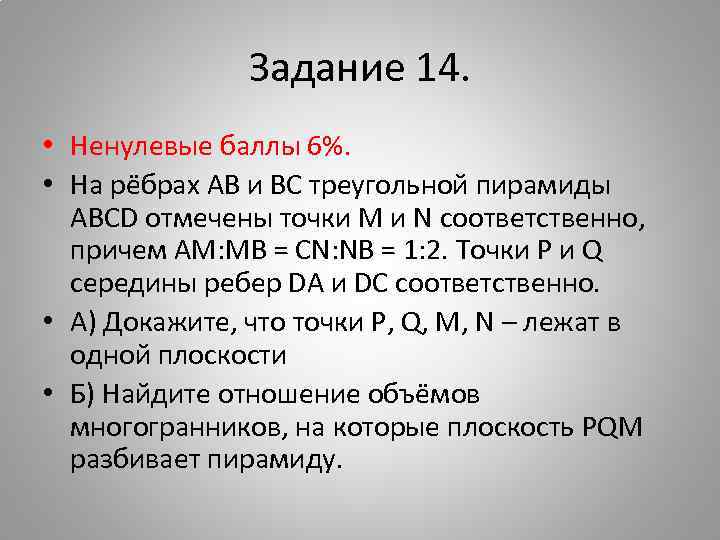 Задание 14.

• Ненулевые баллы 6%.

• На рёбрах AB и BC треугольной пирамиды ABCD отмечены точки M и N соответственно, причем AM:MB = CN:NB = 1:2. Точки P и Q середины ребер DA и DC соответственно.

• А) Докажите, что точки P, Q, M, N – лежат в одной плоскости

• Б) Найдите отношение объёмов многогранников, на которые плоскость PQM разбивает пирамиду.